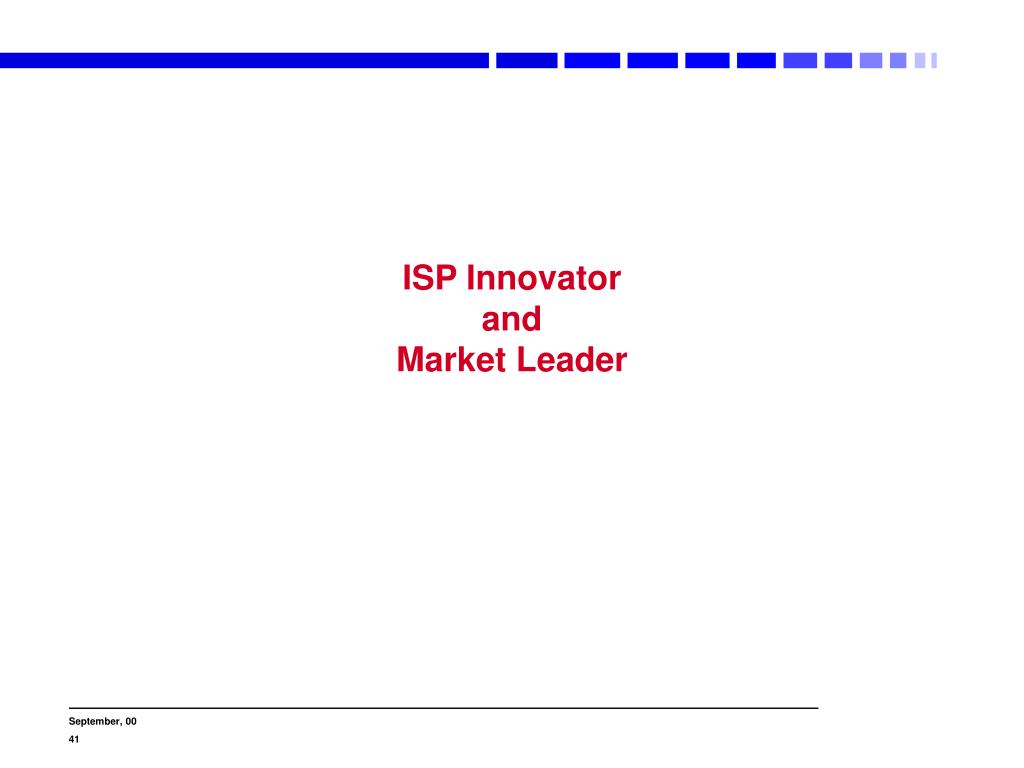 ISP Innovator
and
Market Leader

September, 00
41